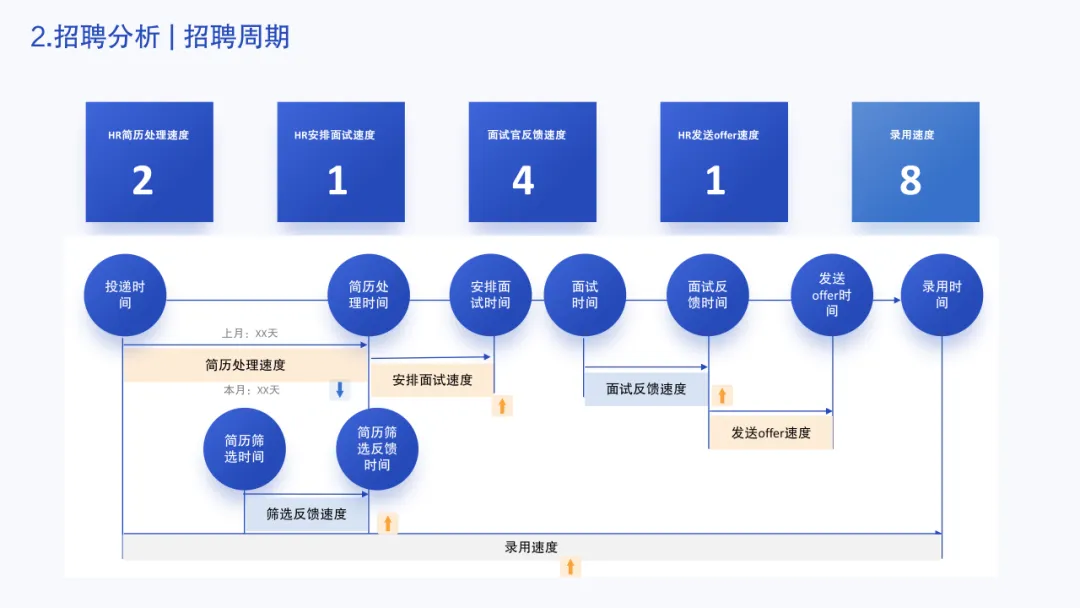 2.招聘分析 | 招聘周期

HR简历处理速度
2

HR安排面试速度
1

面试官反馈速度
4

HR发送offer速度
1

录用速度
8

投递时间

简历处理时间

安排面试时间

面试时间

面试反馈时间

发送offer时间

录用时间

上月：XX天

简历处理速度

本月：XX天

安排面试速度

面试反馈速度

发送offer速度

简历筛选时间

简历筛选反馈时间

筛选反馈速度

录用速度